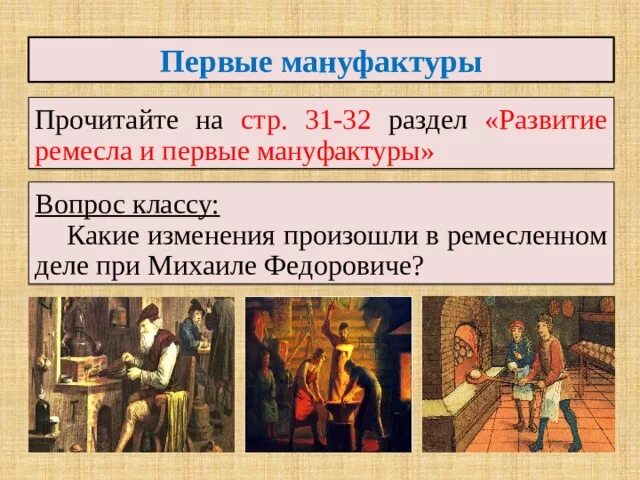 Первые мануфактуры

Прочитайте на стр. 31-32 раздел «Развитие ремесла и первые мануфактуры»

Вопрос классу:

Какие изменения произошли в ремесленном деле при Михаиле Федоровиче?